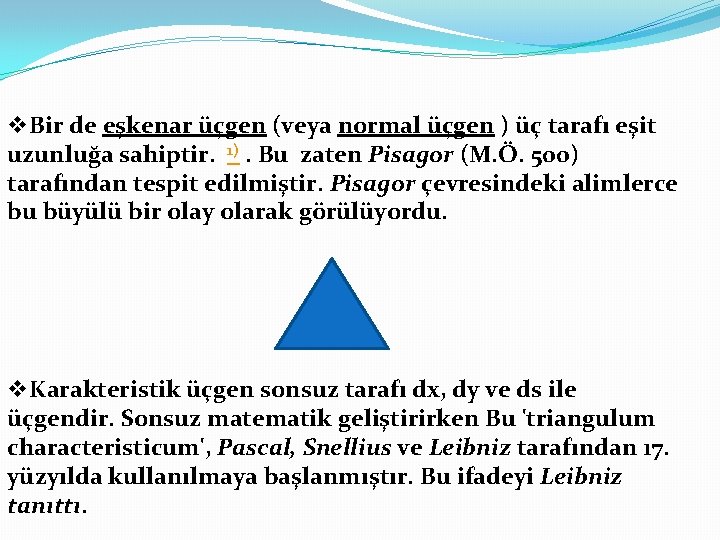 ❖Bir de eşkenar üçgen (veya normal üçgen ) üç tarafı eşit uzunluğa sahiptir. 1) . Bu zaten Pisagor (M.Ö. 500) tarafından tespit edilmiştir. Pisagor çevresindeki alimlerce bu büyülü bir olay olarak görülüyordu.

❖Karakteristik üçgen sonsuz tarafı dx, dy ve ds ile üçgendir. Sonsuz matematik geliştirirken Bu 'triangulum characteristicum', Pascal, Snellius ve Leibniz tarafından 17. yüzyılda kullanılmaya başlanmıştır. Bu ifadeyi Leibniz tanıttı.